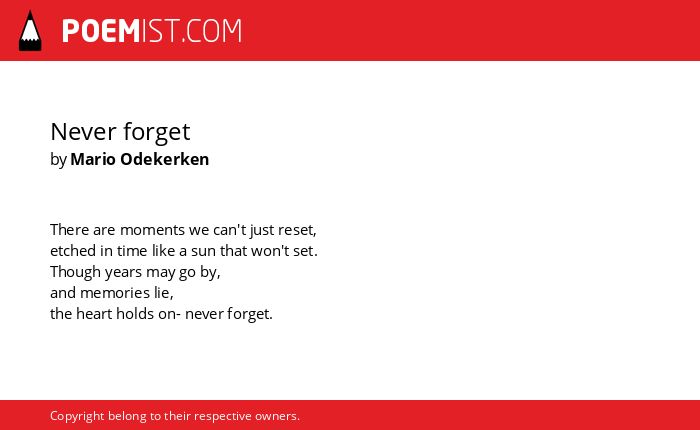 POEMIST.COM

Never forget
by Mario Odekerken

There are moments we can't just reset,
etched in time like a sun that won't set.
Though years may go by,
and memories lie,
the heart holds on- never forget.

Copyright belong to their respective owners.